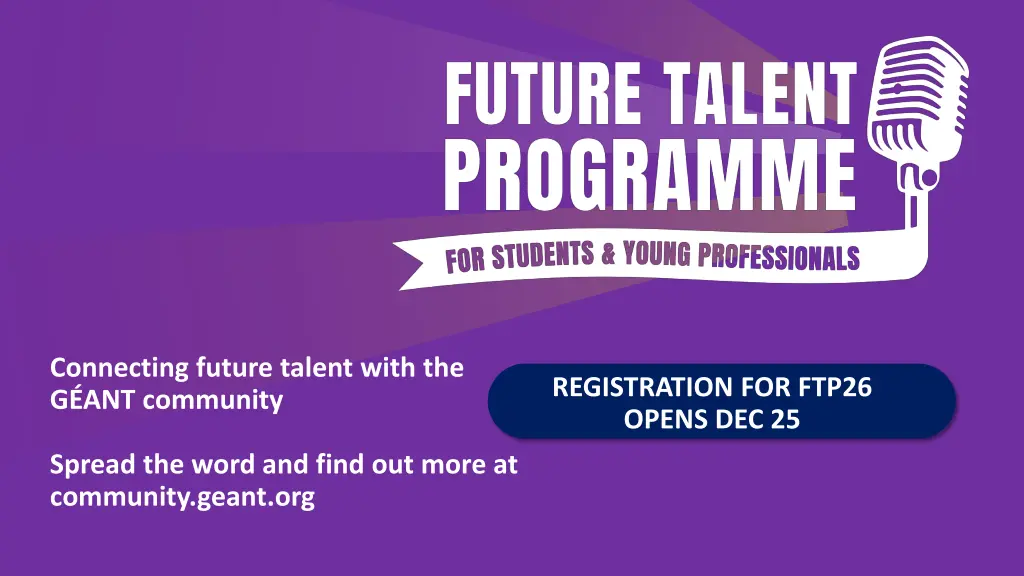 FUTURE TALENT PROGRAMME

FOR STUDENTS & YOUNG PROFESSIONALS

Connecting future talent with the GÉANT community

Spread the word and find out more at community.geant.org

REGISTRATION FOR FTP26 OPENS DEC 25